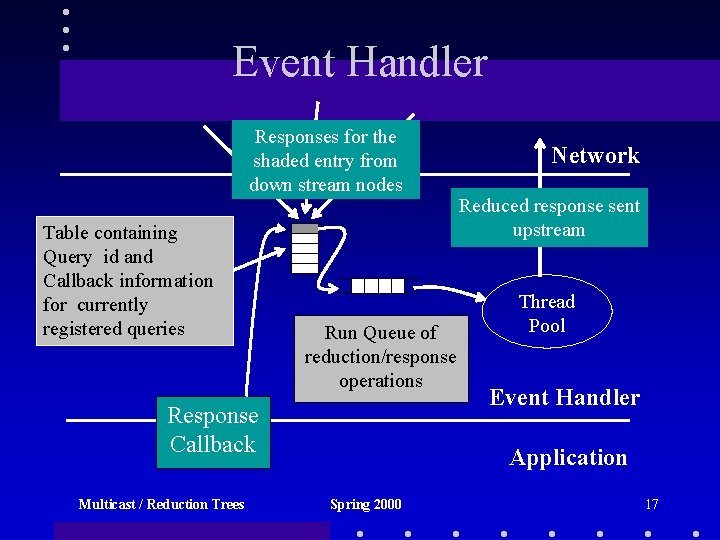 Event Handler

Responses for the shaded entry from down stream nodes

Network

Reduced response sent upstream

Table containing Query id and Callback information for currently registered queries

Thread Pool

Run Queue of reduction/response operations

Event Handler

Response Callback

Application

Multicast / Reduction Trees

Spring 2000

17